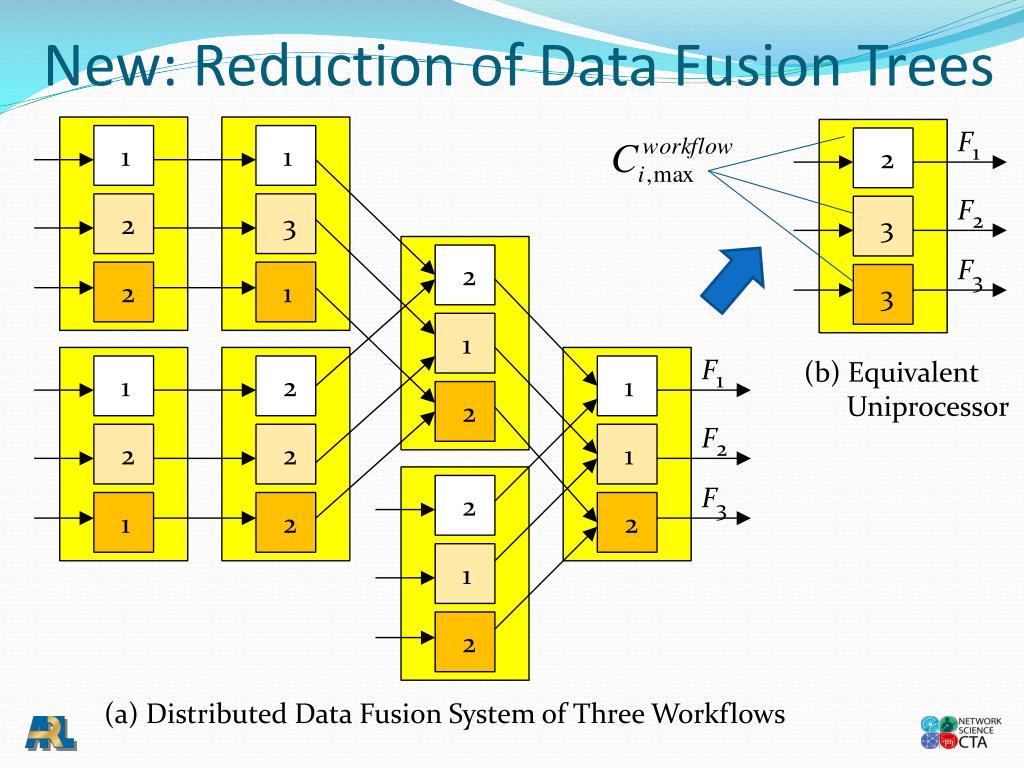 New: Reduction of Data Fusion Trees

1
2
2

1
3
1

1
2
1

2
2
2

2
1
2

2
1
2

1
1
2

$F_1$
$F_2$
$F_3$

$C_{i,\max}^{workflow}$

2
3
3

$F_1$
$F_2$
$F_3$

(b) Equivalent Uniprocessor

(a) Distributed Data Fusion System of Three Workflows

ARL

NETWORK SCIENCE CTA